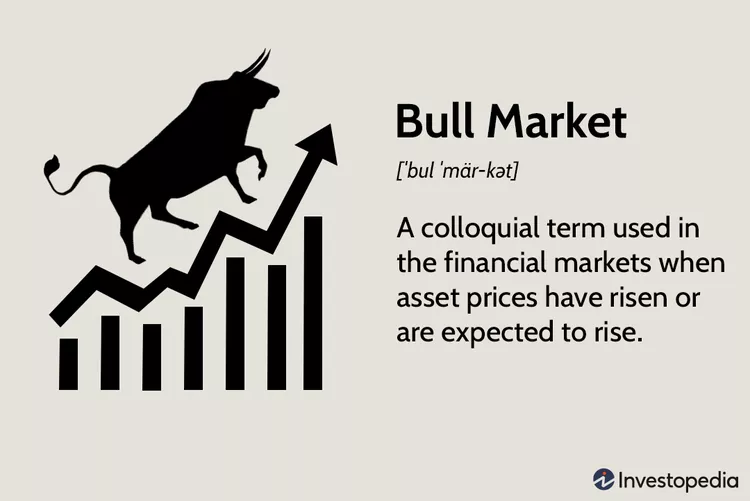 Bull Market

[ˈbul ˈmär-kət]

A colloquial term used in the financial markets when asset prices have risen or are expected to rise.

Investopedia